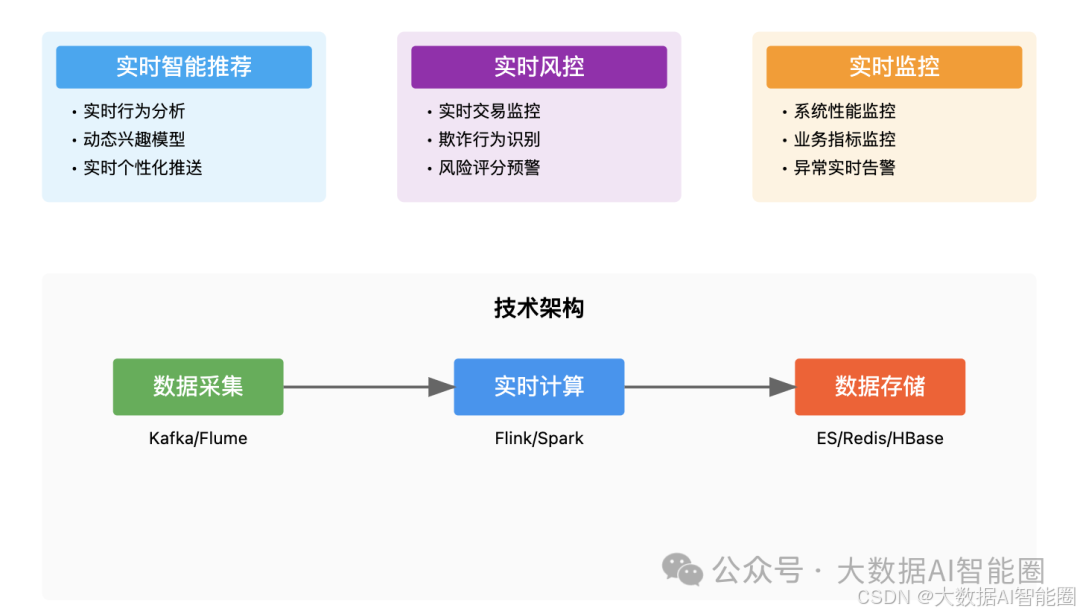 实时智能推荐
• 实时行为分析
• 动态兴趣模型
• 实时个性化推送

实时风控
• 实时交易监控
• 欺诈行为识别
• 风险评分预警

实时监控
• 系统性能监控
• 业务指标监控
• 异常实时告警

技术架构

数据采集
Kafka/Flume

实时计算
Flink/Spark

数据存储
ES/Redis/HBase

公众号 · 大数据AI智能圈
CSDN @大数据AI智能圈